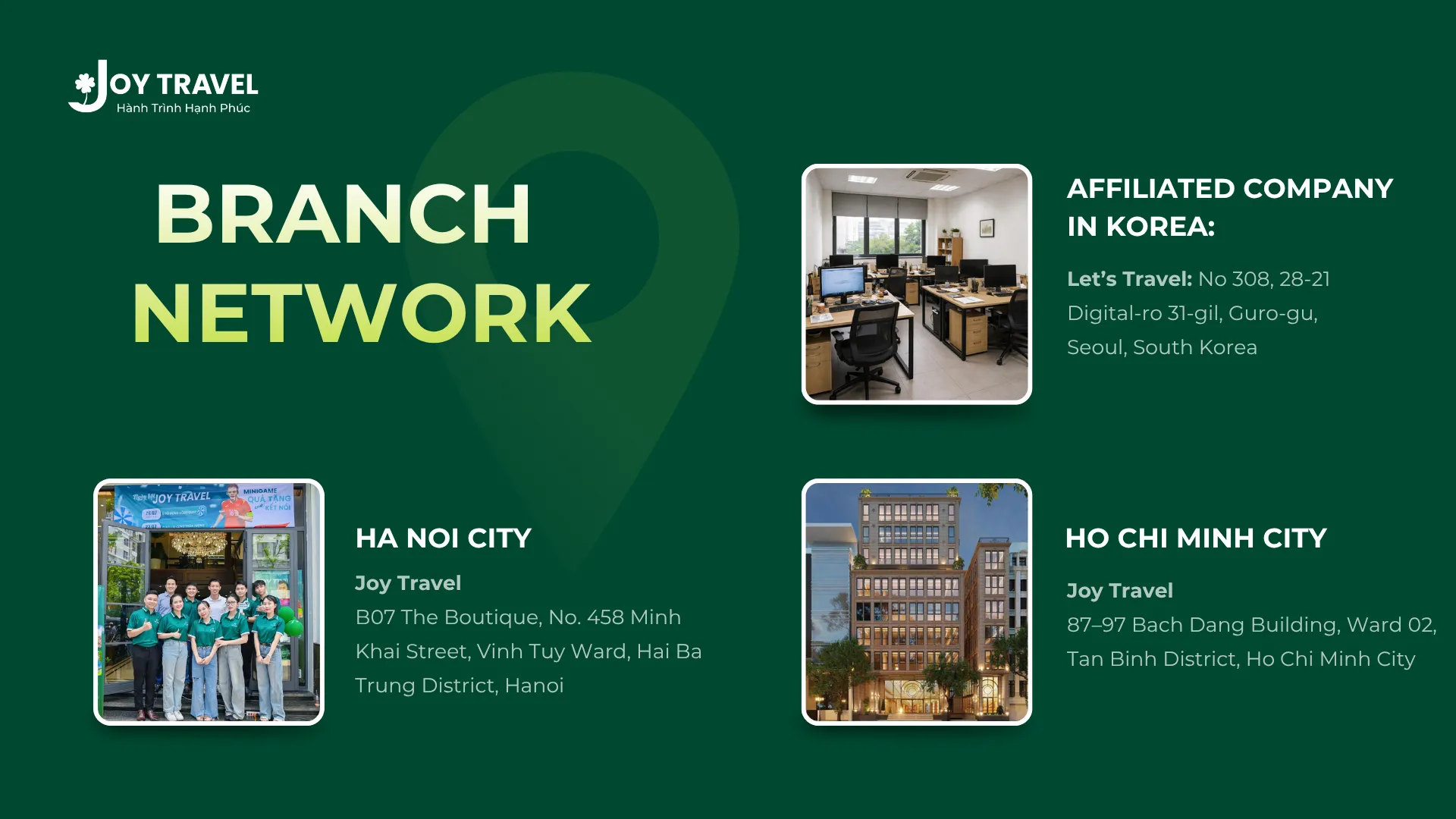 JOY TRAVEL
Hành Trình Hạnh Phúc

BRANCH NETWORK

AFFILIATED COMPANY IN KOREA:

Let's Travel: No 308, 28-21 Digital-ro 31-gil, Guro-gu, Seoul, South Korea

JOY TRAVEL
MINIGAME QUÀ TẶNG KẾT NỐI

HA NOI CITY

Joy Travel
B07 The Boutique, No. 458 Minh Khai Street, Vinh Tuy Ward, Hai Ba Trung District, Hanoi

HO CHI MINH CITY

Joy Travel
87–97 Bach Dang Building, Ward 02, Tan Binh District, Ho Chi Minh City